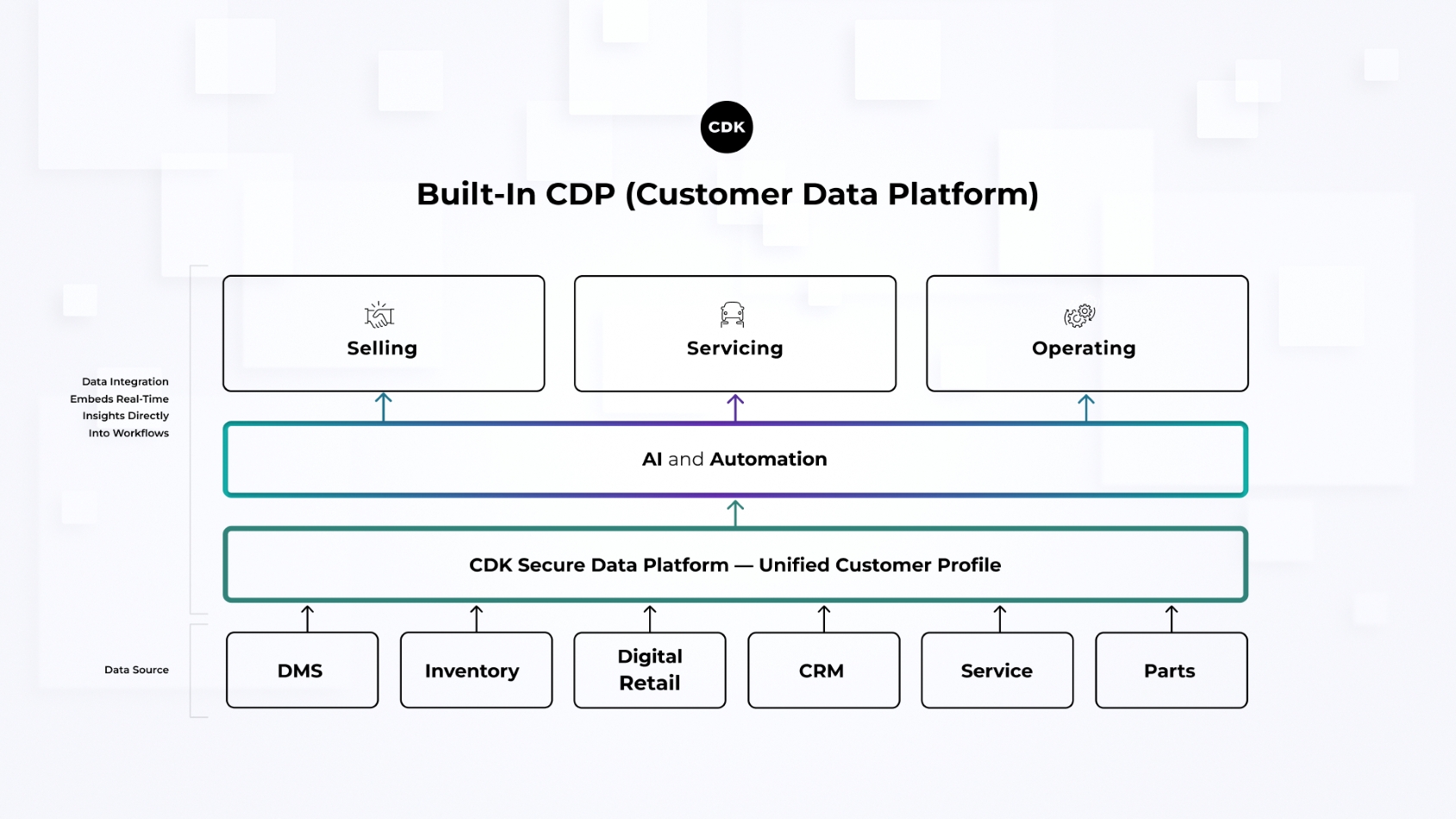 CDK

Built-In CDP (Customer Data Platform)

Data Integration Embeds Real-Time Insights Directly Into Workflows

Selling

Servicing

Operating

AI and Automation

CDK Secure Data Platform — Unified Customer Profile

Data Source

DMS

Inventory

Digital Retail

CRM

Service

Parts